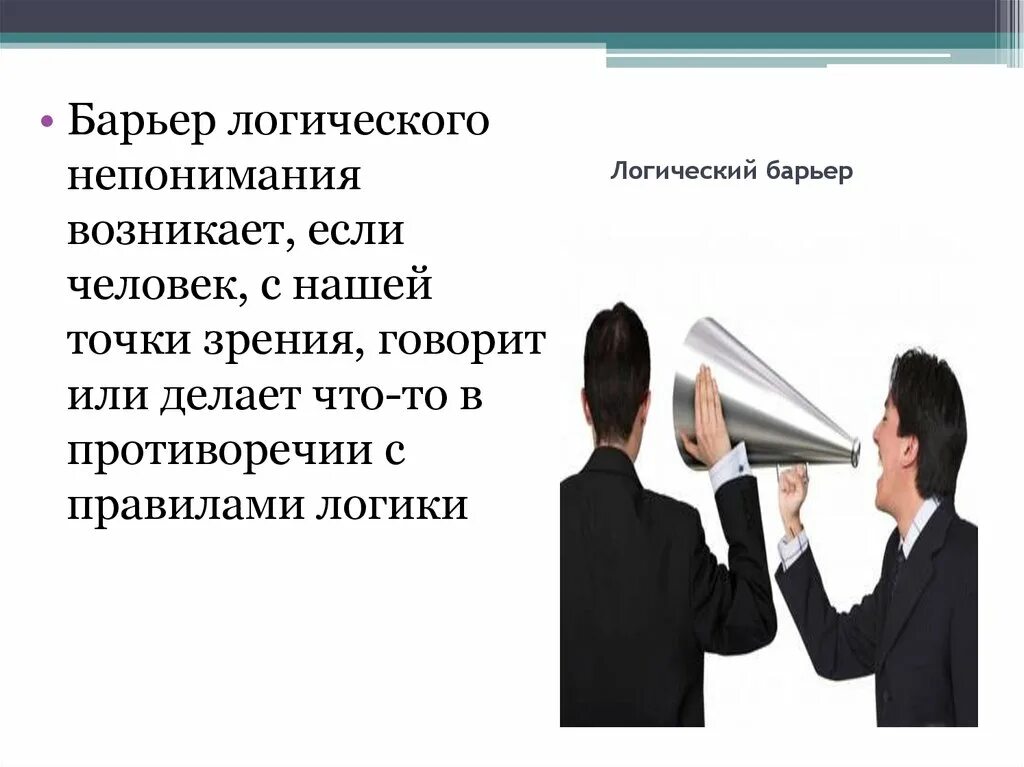 • Барьер логического непонимания возникает, если человек, с нашей точки зрения, говорит или делает что-то в противоречии с правилами логики

Логический барьер